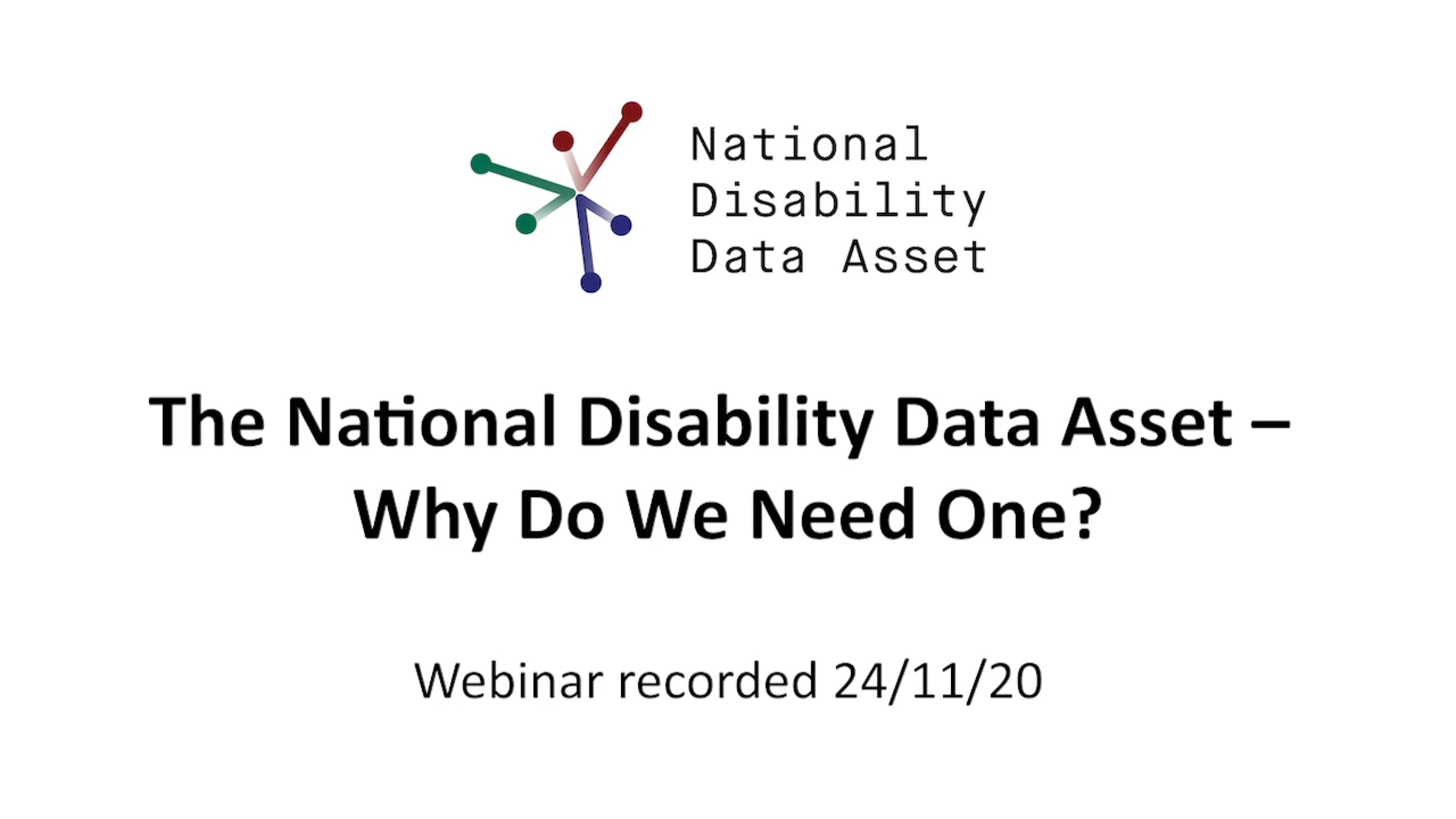 National
Disability
Data Asset

The National Disability Data Asset – Why Do We Need One?

Webinar recorded 24/11/20